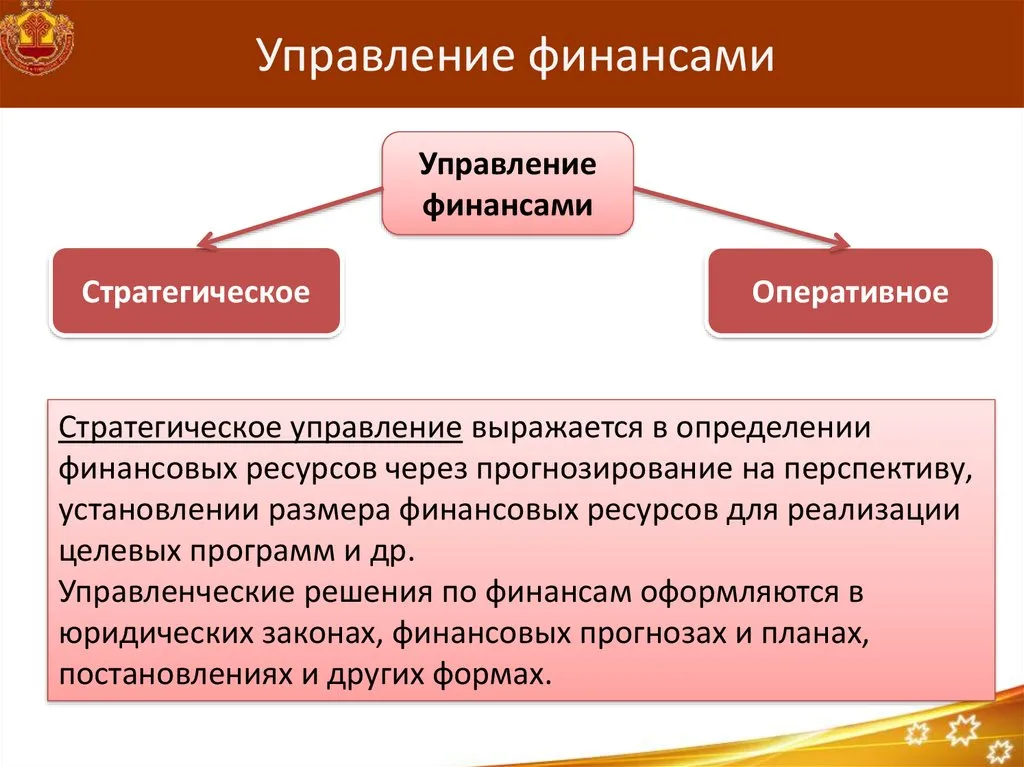 Управление финансами

Управление финансами

Стратегическое

Оперативное

Стратегическое управление выражается в определении финансовых ресурсов через прогнозирование на перспективу, установлении размера финансовых ресурсов для реализации целевых программ и др.
Управленческие решения по финансам оформляются в юридических законах, финансовых прогнозах и планах, постановлениях и других формах.